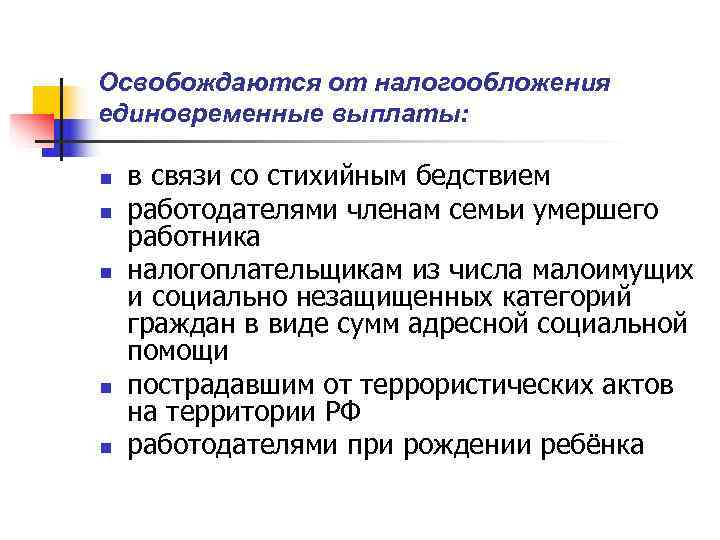 Освобождаются от налогообложения единовременные выплаты:

- в связи со стихийным бедствием
- работодателями членам семьи умершего работника
- налогоплательщикам из числа малоимущих и социально незащищенных категорий граждан в виде сумм адресной социальной помощи
- пострадавшим от террористических актов на территории РФ
- работодателями при рождении ребёнка